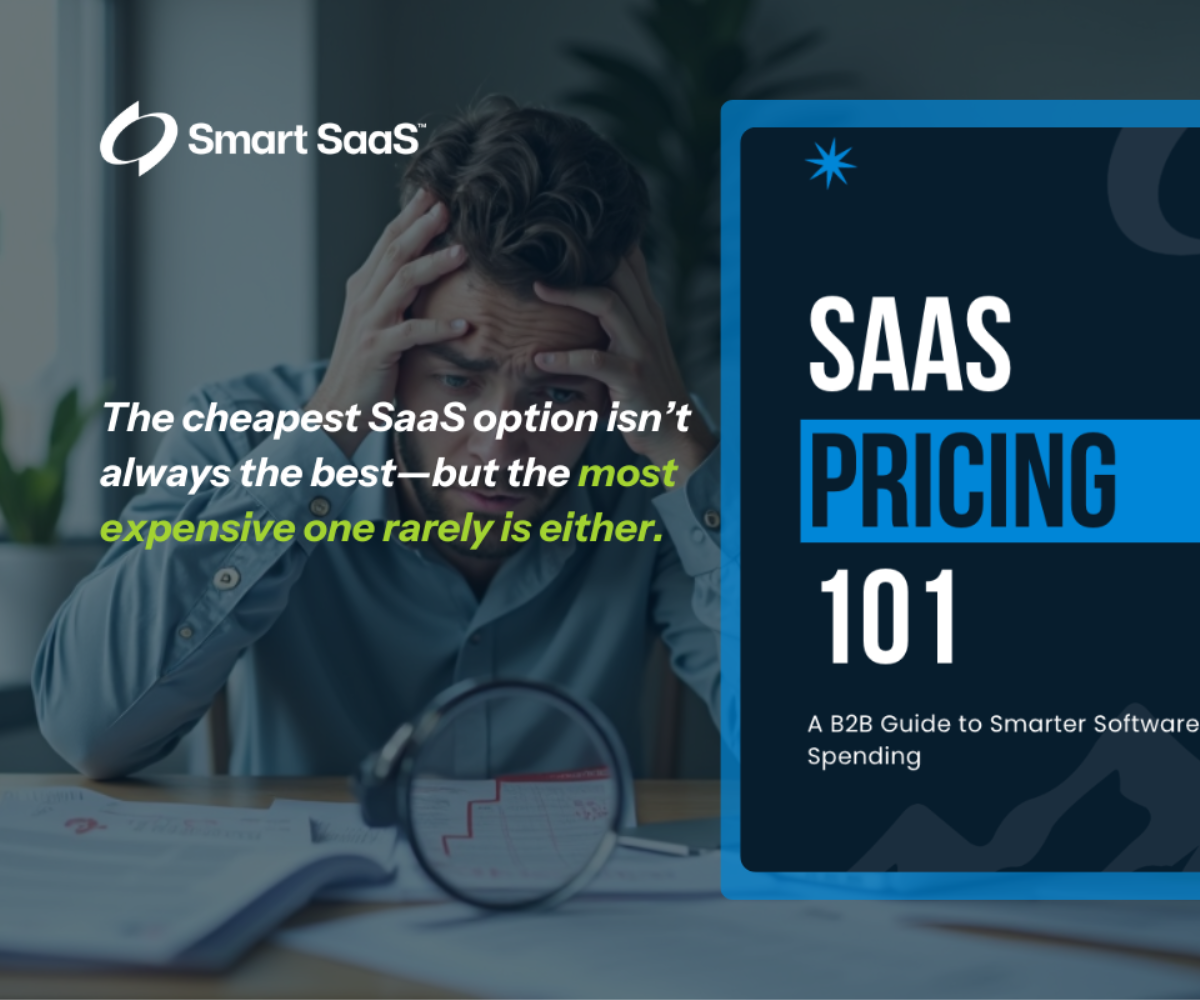 Smart SaaS™

The cheapest SaaS option isn't always the best—but the most expensive one rarely is either.

SAAS
PRICING
101

A B2B Guide to Smarter Software Spending